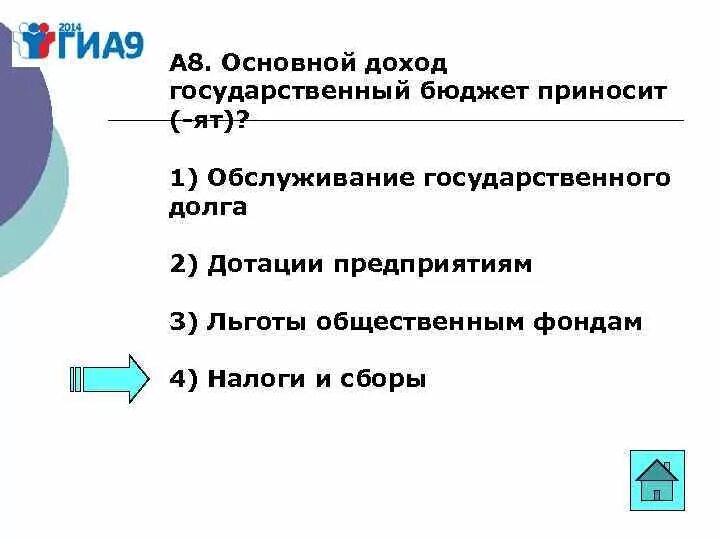 2014 ГИА9

А8. Основной доход государственный бюджет приносит (-ят)?

1) Обслуживание государственного долга

2) Дотации предприятиям

3) Льготы общественным фондам

4) Налоги и сборы